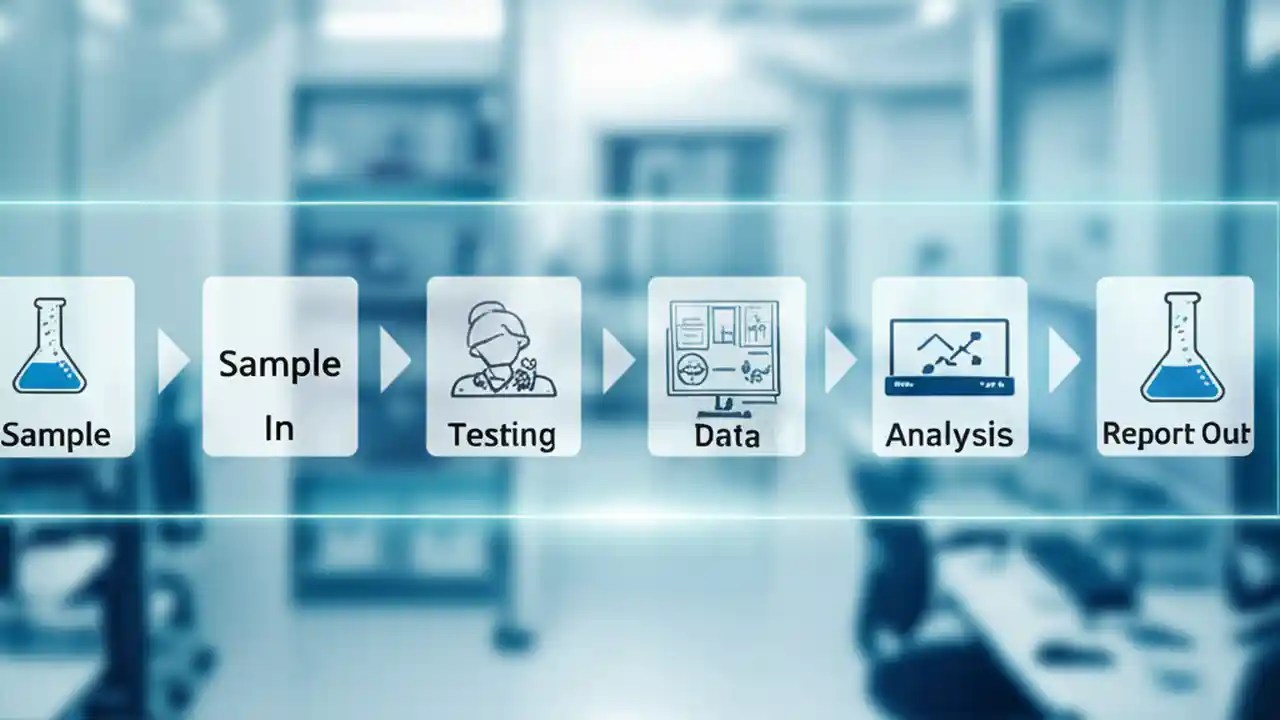 Sample

Sample In

Testing

Data

Analysis

Report Out